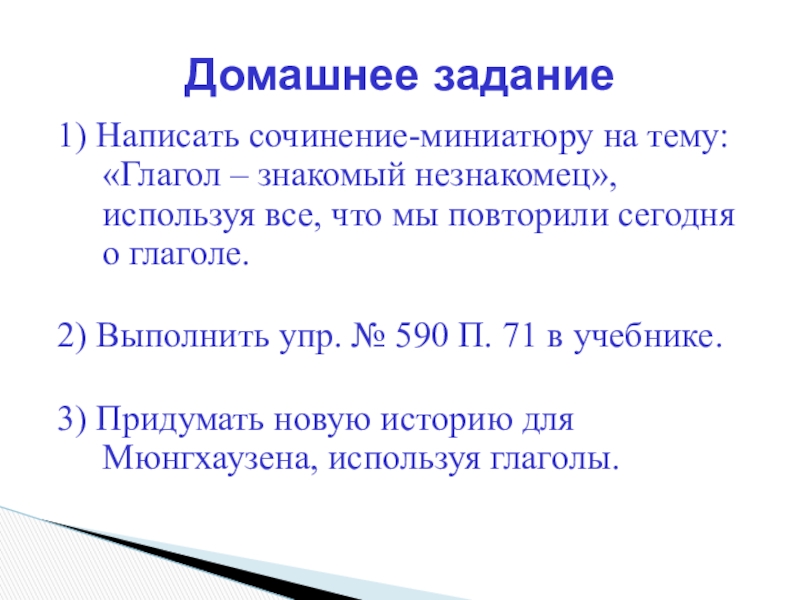 Домашнее задание

1) Написать сочинение-миниатюру на тему: «Глагол – знакомый незнакомец», используя все, что мы повторили сегодня о глаголе.

2) Выполнить упр. № 590 П. 71 в учебнике.

3) Придумать новую историю для Мюнгхаузена, используя глаголы.